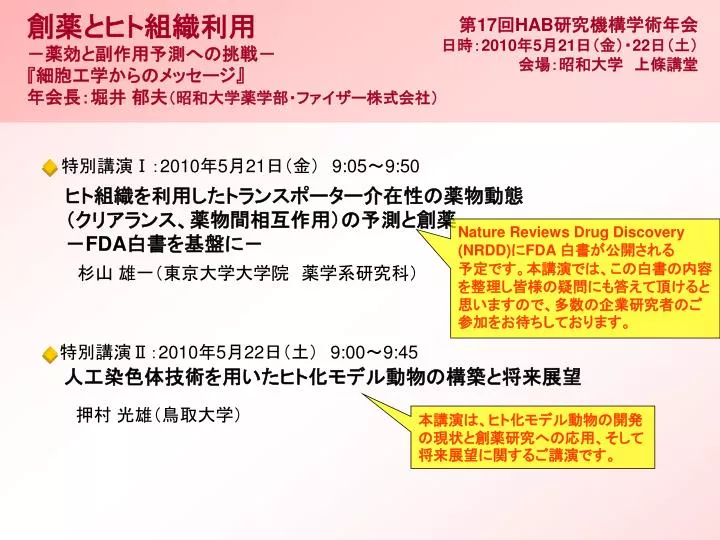 創薬とヒト組織利用
－薬効と副作用予測への挑戦－
『細胞工学からのメッセージ』
年会長：堀井 郁夫（昭和大学薬学部・ファイザー株式会社）

第17回HAB研究機構学術年会
日時：2010年5月21日（金）・22日（土）
会場：昭和大学　上條講堂

特別講演Ⅰ：2010年5月21日（金）　9:05～9:50
ヒト組織を利用したトランスポーター介在性の薬物動態（クリアランス、薬物間相互作用）の予測と創薬
－FDA白書を基盤に－
杉山 雄一（東京大学大学院　薬学系研究科）

Nature Reviews Drug Discovery (NRDD)にFDA 白書が公開される予定です。本講演では、この白書の内容を整理し皆様の疑問にも答えて頂けると思いますので、多数の企業研究者のご参加をお待ちしております。

特別講演Ⅱ：2010年5月22日（土）　9:00～9:45
人工染色体技術を用いたヒト化モデル動物の構築と将来展望
押村 光雄（鳥取大学）

本講演は、ヒト化モデル動物の開発の現状と創薬研究への応用、そして将来展望に関するご講演です。